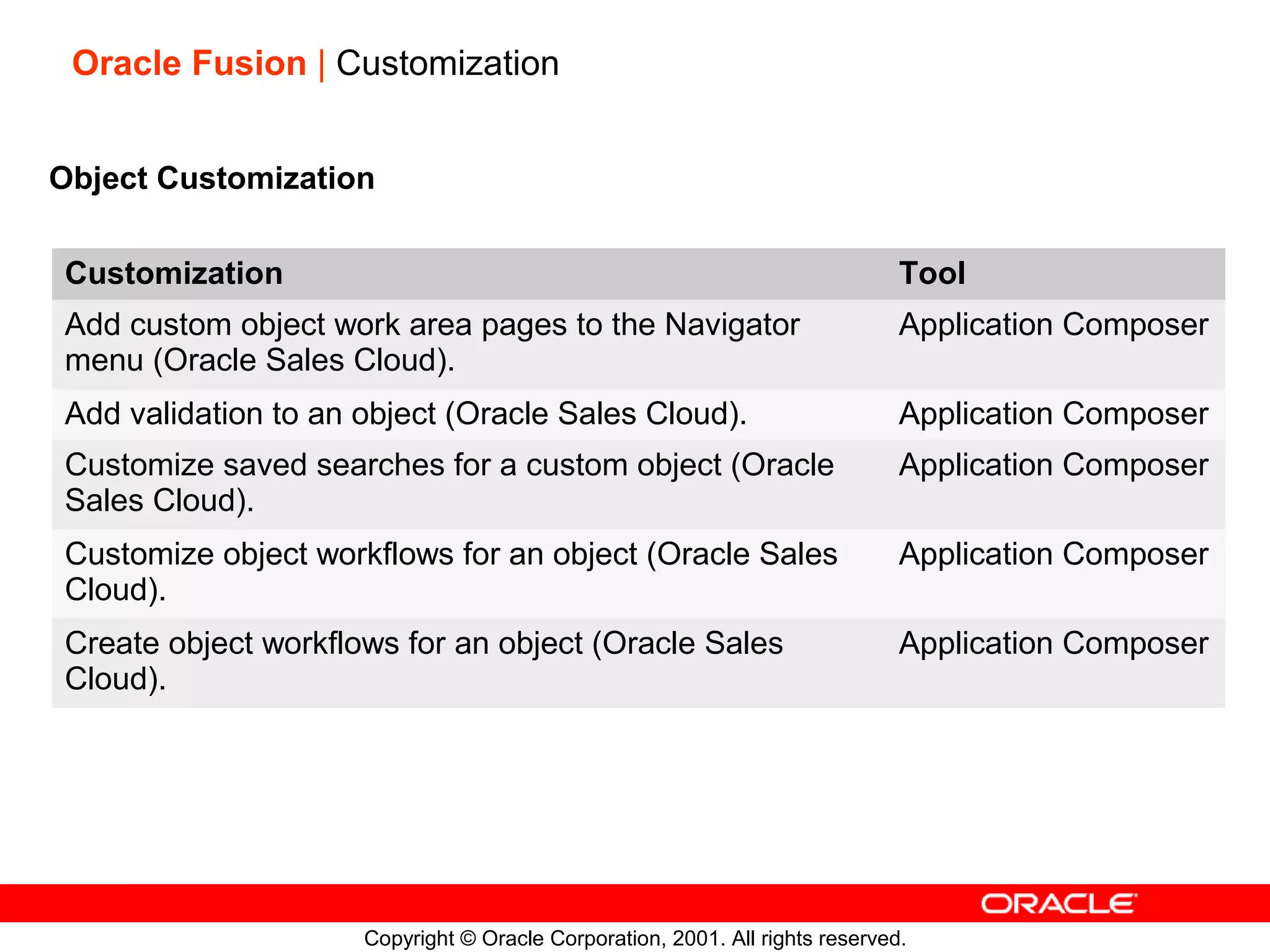 Oracle Fusion | Customization

Object Customization

| Customization | Tool |
|---|---|
| Add custom object work area pages to the Navigator menu (Oracle Sales Cloud). | Application Composer |
| Add validation to an object (Oracle Sales Cloud). | Application Composer |
| Customize saved searches for a custom object (Oracle Sales Cloud). | Application Composer |
| Customize object workflows for an object (Oracle Sales Cloud). | Application Composer |
| Create object workflows for an object (Oracle Sales Cloud). | Application Composer |

ORACLE

Copyright © Oracle Corporation, 2001. All rights reserved.